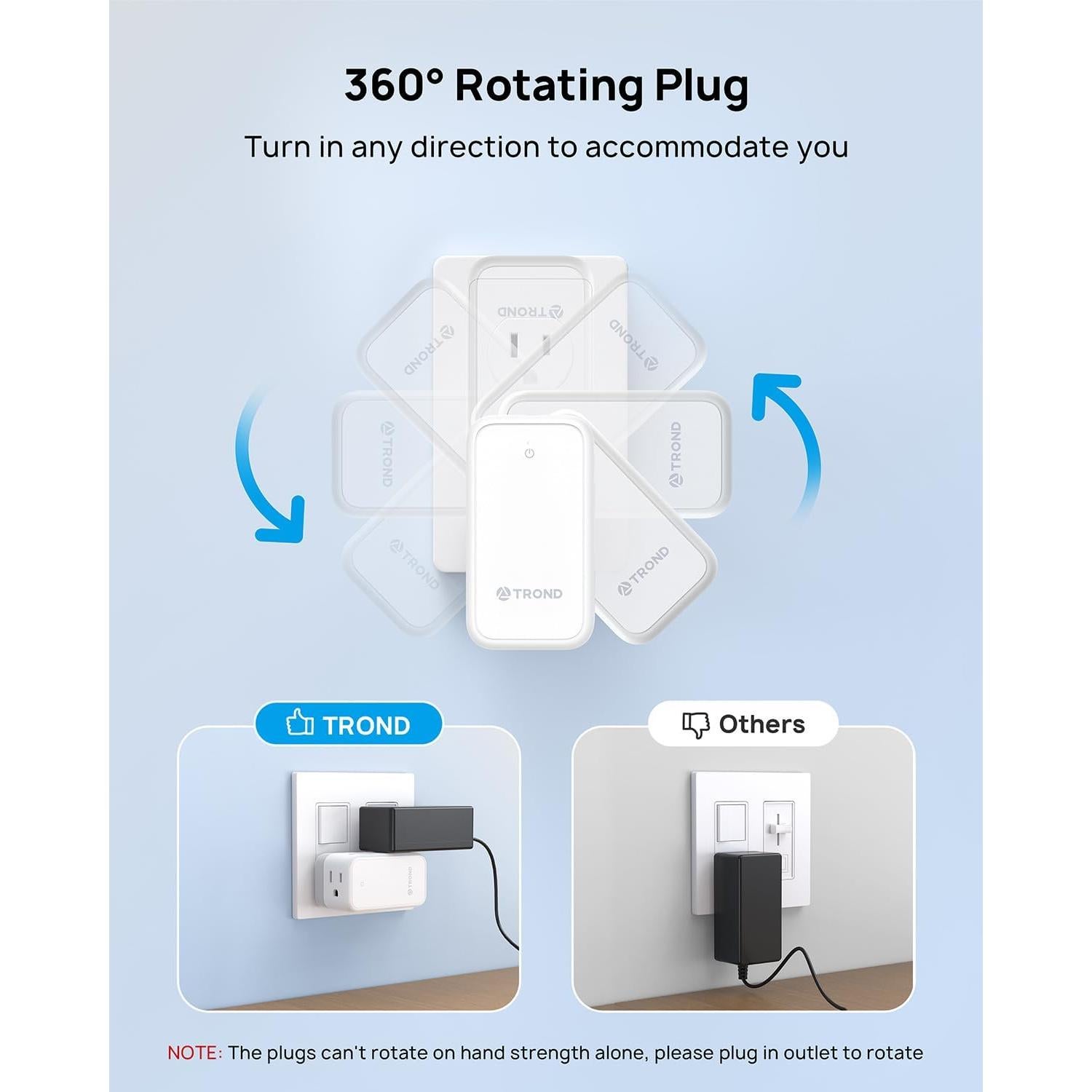 360° Rotating Plug

Turn in any direction to accommodate you

TROND

TROND

TROND

TROND

TROND

TROND

TROND

TROND

TROND

Others

TROND

NOTE: The plugs can't rotate on hand strength alone, please plug in outlet to rotate